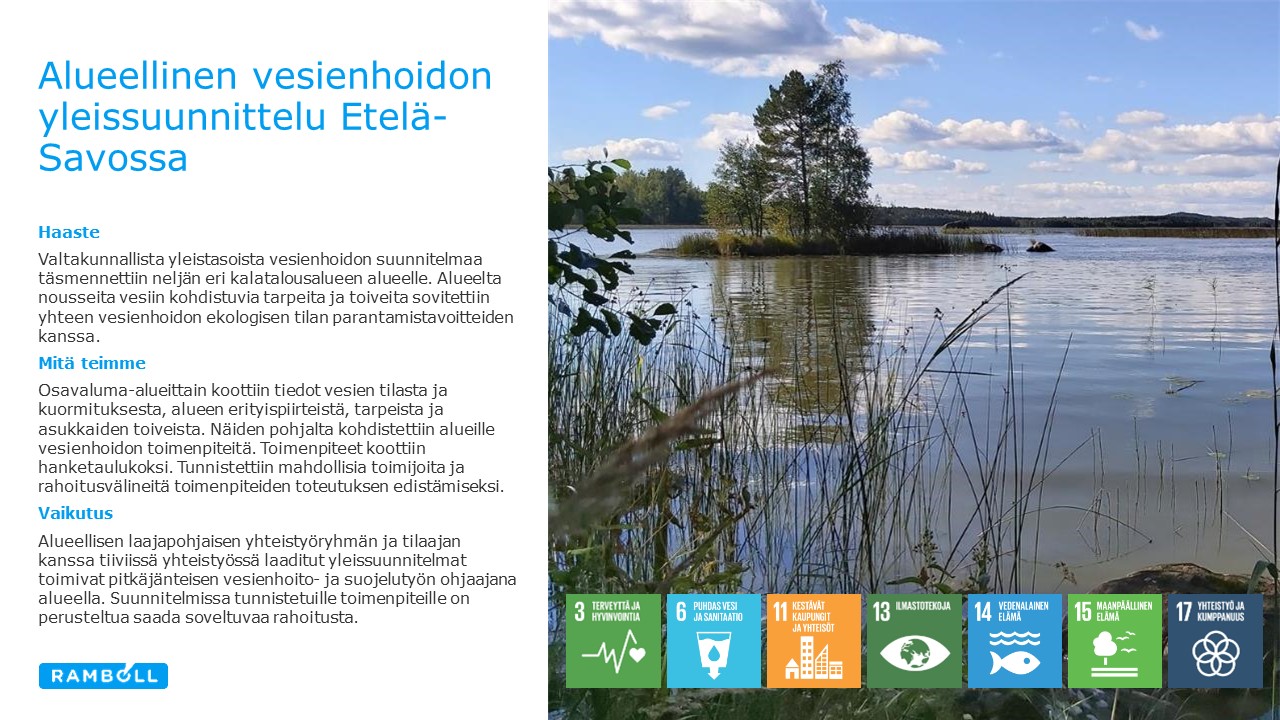 Alueellinen vesienhoidon yleissuunnittelu Etelä-Savossa

Haaste

Valtakunnallista yleistasoista vesienhoidon suunnitelmaa täsmennettiin neljän eri kalatalousalueen alueelle. Alueelta nousseita vesiin kohdistuvia tarpeita ja toiveita sovitettiin yhteen vesienhoidon ekologisen tilan parantamistavoitteiden kanssa.

Mitä teimme

Osavaluma-alueittain koottiin tiedot vesien tilasta ja kuormituksesta, alueen erityispiirteistä, tarpeista ja asukkaiden toiveista. Näiden pohjalta kohdistettiin alueille vesienhoidon toimenpiteitä. Toimenpiteet koottiin hanketaulukoksi. Tunnistettiin mahdollisia toimijoita ja rahoitusvälineitä toimenpiteiden toteutuksen edistämiseksi.

Vaikutus

Alueellisen laajapohjaisen yhteistyöryhmän ja tilaajan kanssa tiiviissä yhteistyössä laaditut yleissuunnitelmat toimivat pitkäjänteisen vesienhoito- ja suojelutyön ohjaajana alueella. Suunnitelmissa tunnistetuille toimenpiteille on perusteltua saada soveltuvaa rahoitusta.

RAMBOLL

3 TERVEYTTÄ JA HYVINVOINTIA

6 PUHDAS VESI JA SANITAATIO

11 KESTÄVÄT KAUPUNGIT JA YHTEISÖT

13 ILMASTOTEKOJA

14 VEDENALAINEN ELÄMÄ

15 MAANPÄÄLLINEN ELÄMÄ

17 YHTEISTYÖ JA KUMPPANUUS